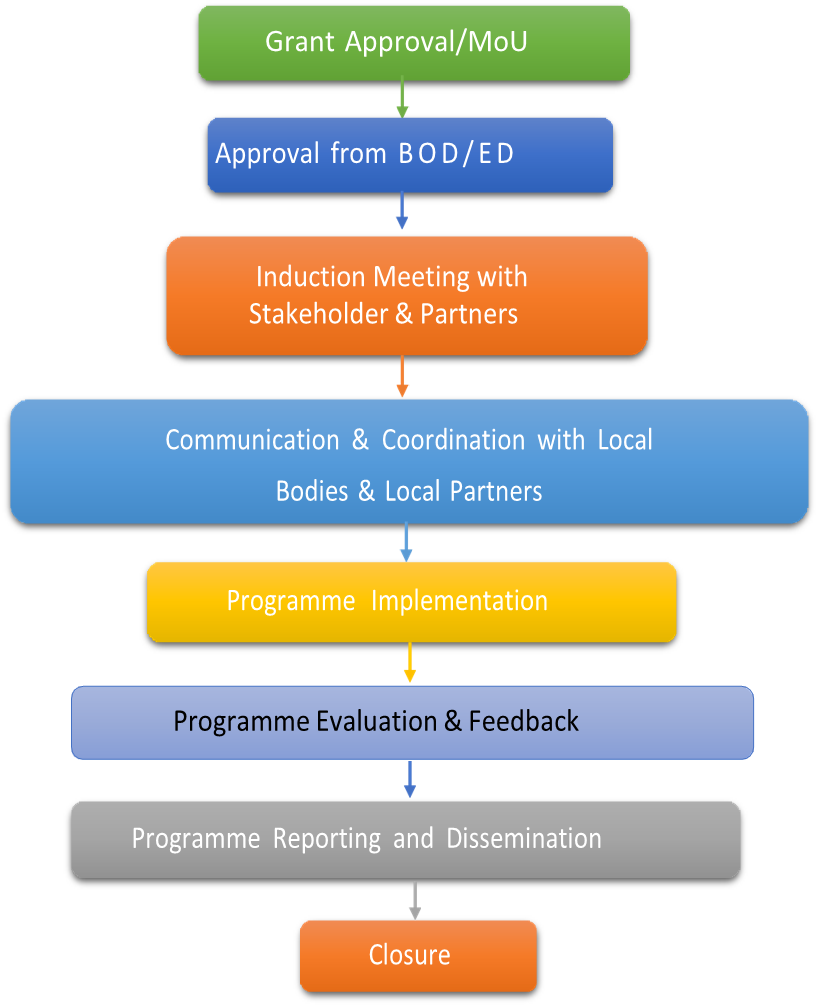 Grant Approval/MoU

Approval from BOD/ED

Induction Meeting with Stakeholder & Partners

Communication & Coordination with Local Bodies & Local Partners

Programme Implementation

Programme Evaluation & Feedback

Programme Reporting and Dissemination

Closure